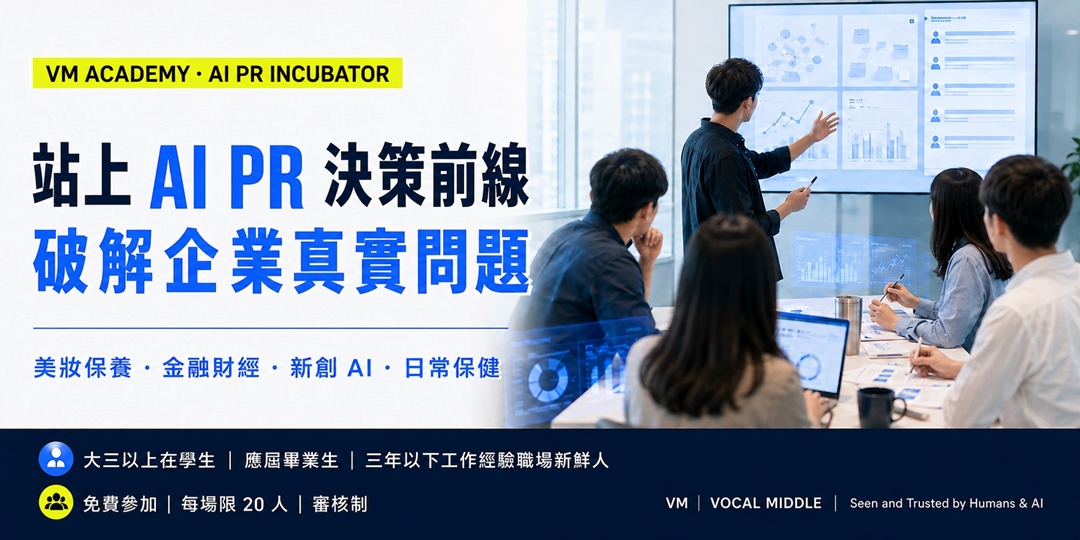 VM ACADEMY · AI PR INCUBATOR

站上 AI PR 決策前線
破解企業真實問題

美妝保養 · 金融財經 · 新創 AI · 日常保健

大三以上在學生 | 應屆畢業生 | 三年以下工作經驗職場新鮮人

免費參加 | 每場限 20 人 | 審核制

VM | VOCAL MIDDLE | Seen and Trusted by Humans & AI